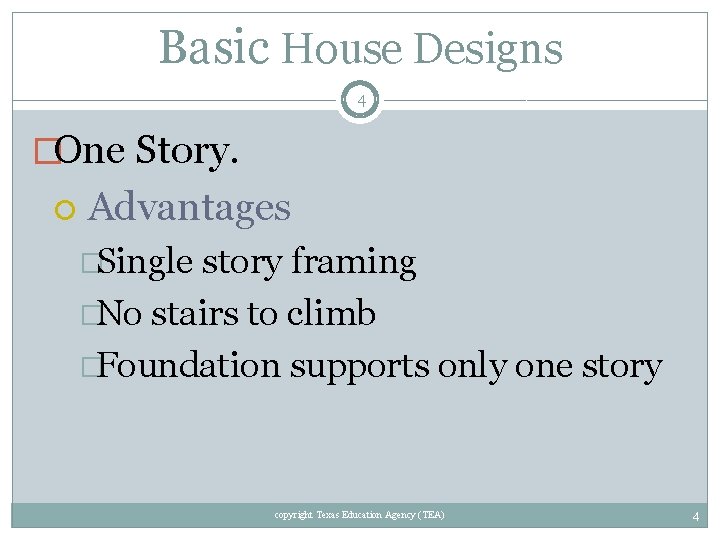 Basic House Designs

4

One Story.

Advantages

Single story framing

No stairs to climb

Foundation supports only one story

copyright Texas Education Agency (TEA)

4